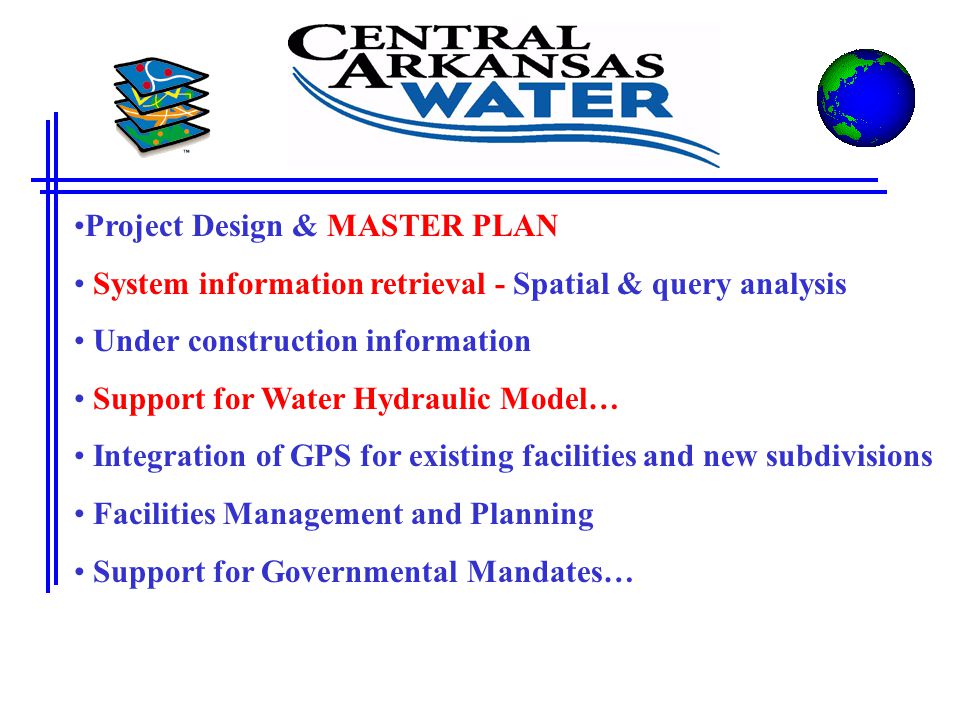 CENTRAL ARKANSAS WATER

™

•Project Design & MASTER PLAN

• System information retrieval - Spatial & query analysis

• Under construction information

• Support for Water Hydraulic Model…

• Integration of GPS for existing facilities and new subdivisions

• Facilities Management and Planning

• Support for Governmental Mandates…